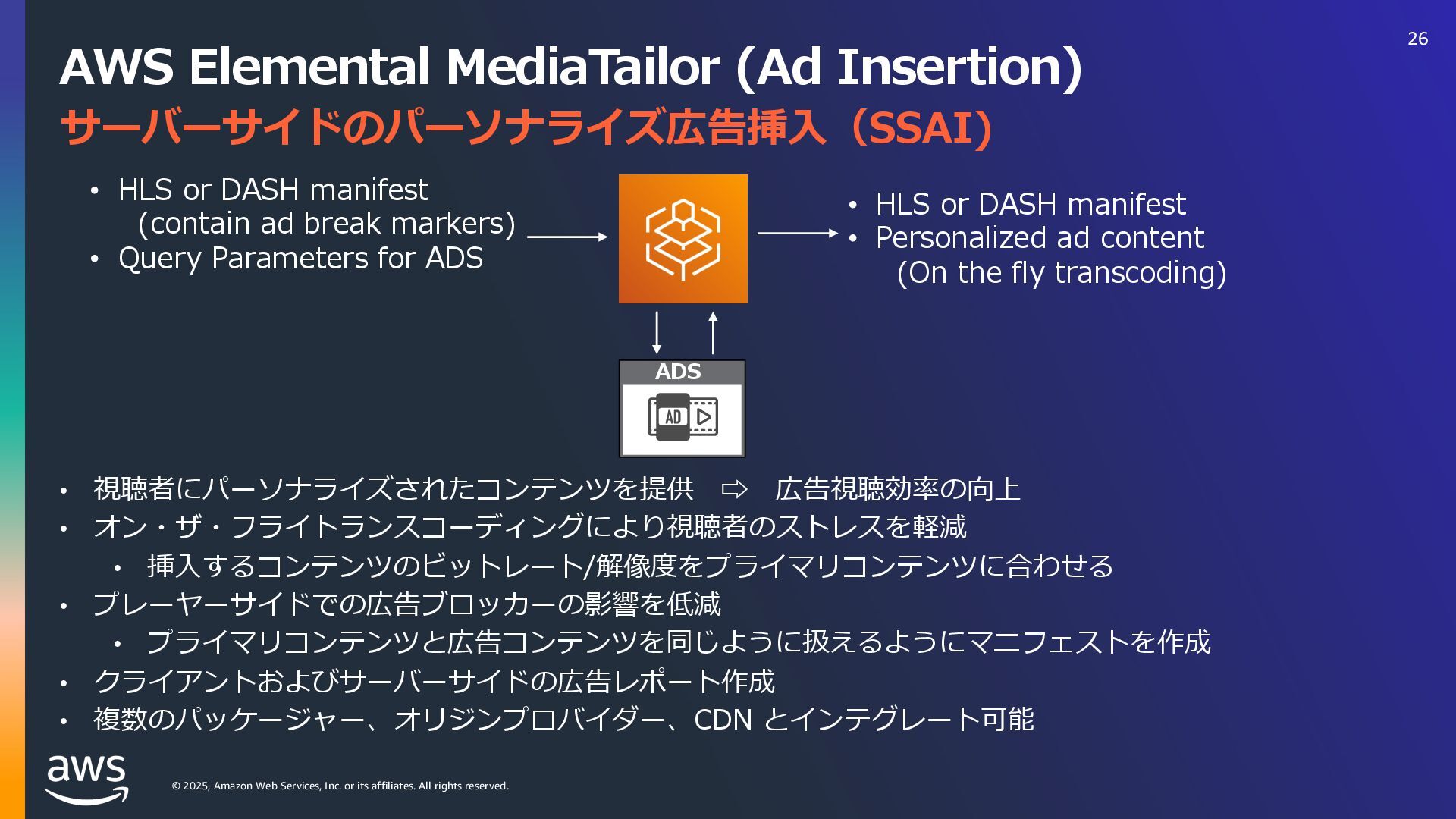 26

AWS Elemental MediaTailor (Ad Insertion)

サーバーサイドのパーソナライズ広告挿入（SSAI）

• HLS or DASH manifest (contain ad break markers)
• Query Parameters for ADS

• HLS or DASH manifest
• Personalized ad content (On the fly transcoding)

ADS

AD

• 視聴者にパーソナライズされたコンテンツを提供 ⇨ 広告視聴効率の向上
• オン・ザ・フライトランスコーディングにより視聴者のストレスを軽減
  • 挿入するコンテンツのビットレート/解像度をプライマリコンテンツに合わせる
• プレーヤーサイドでの広告ブロッカーの影響を低減
  • プライマリコンテンツと広告コンテンツを同じように扱えるようにマニフェストを作成
• クライアントおよびサーバーサイドの広告レポート作成
• 複数のパッケージャー、オリジンプロバイダー、CDN とインテグレート可能

aws

© 2025, Amazon Web Services, Inc. or its affiliates. All rights reserved.